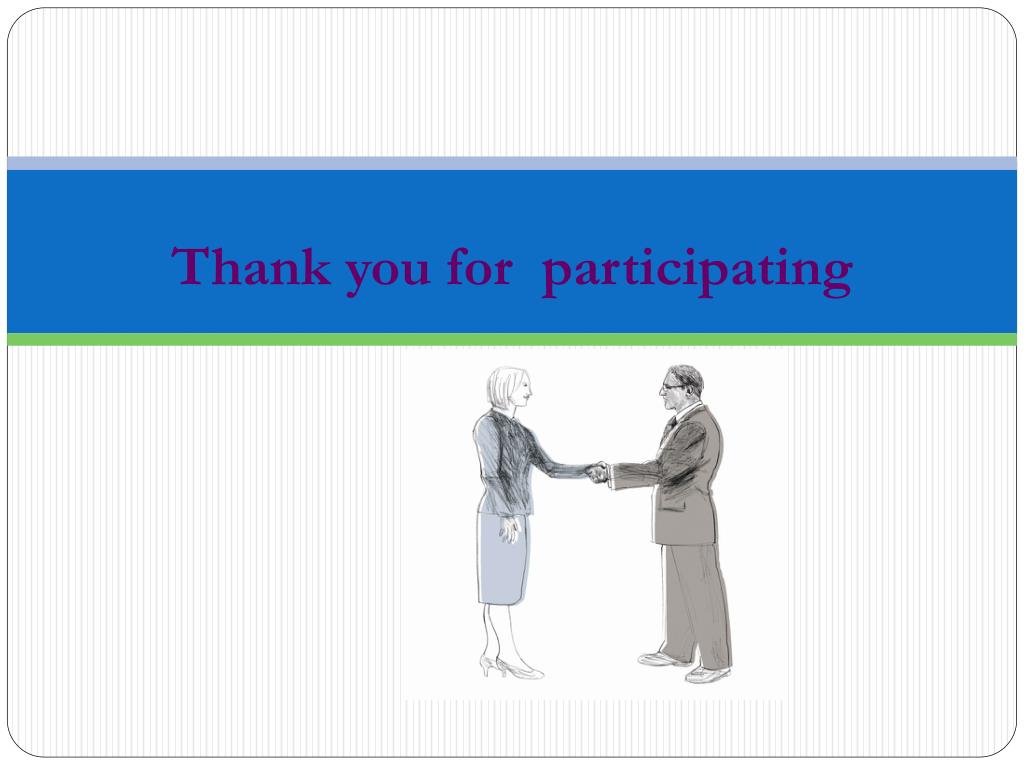 Thank you for  participating